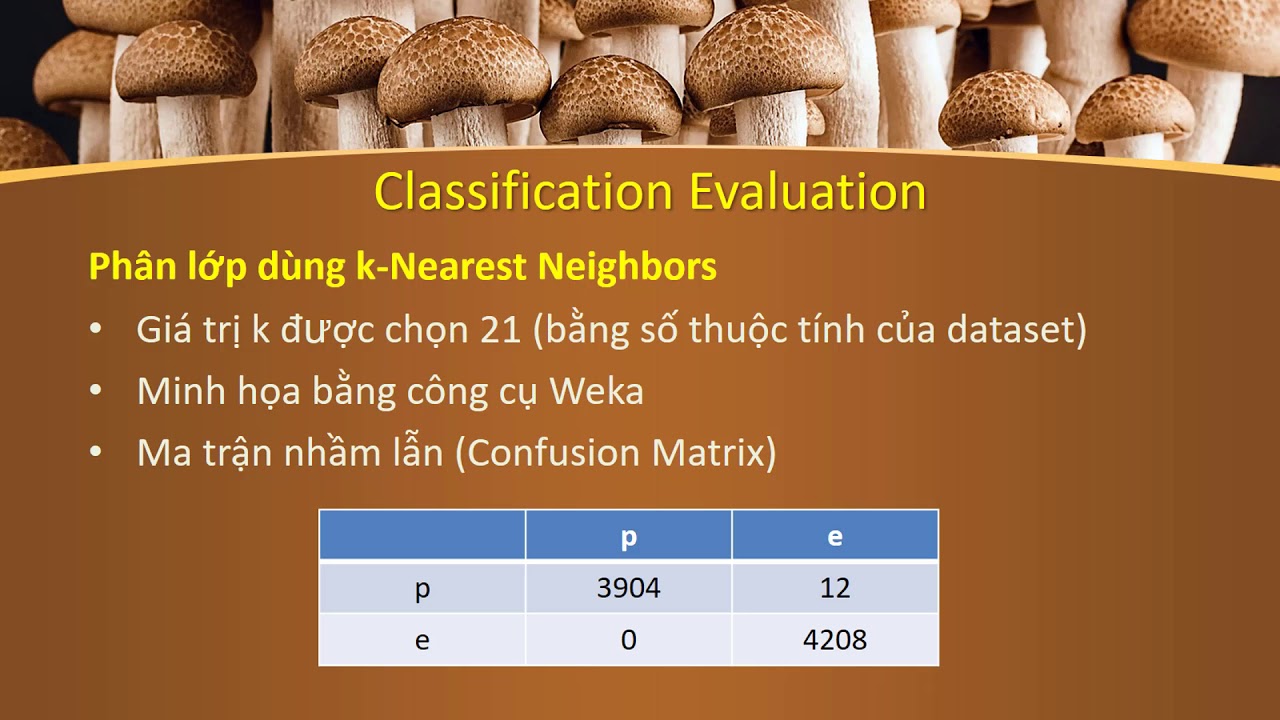 Classification Evaluation

Phân lớp dùng k-Nearest Neighbors

• Giá trị k được chọn 21 (bằng số thuộc tính của dataset)
• Minh họa bằng công cụ Weka
• Ma trận nhầm lẫn (Confusion Matrix)

| | p | e |
|---|---|---|
| p | 3904 | 12 |
| e | 0 | 4208 |